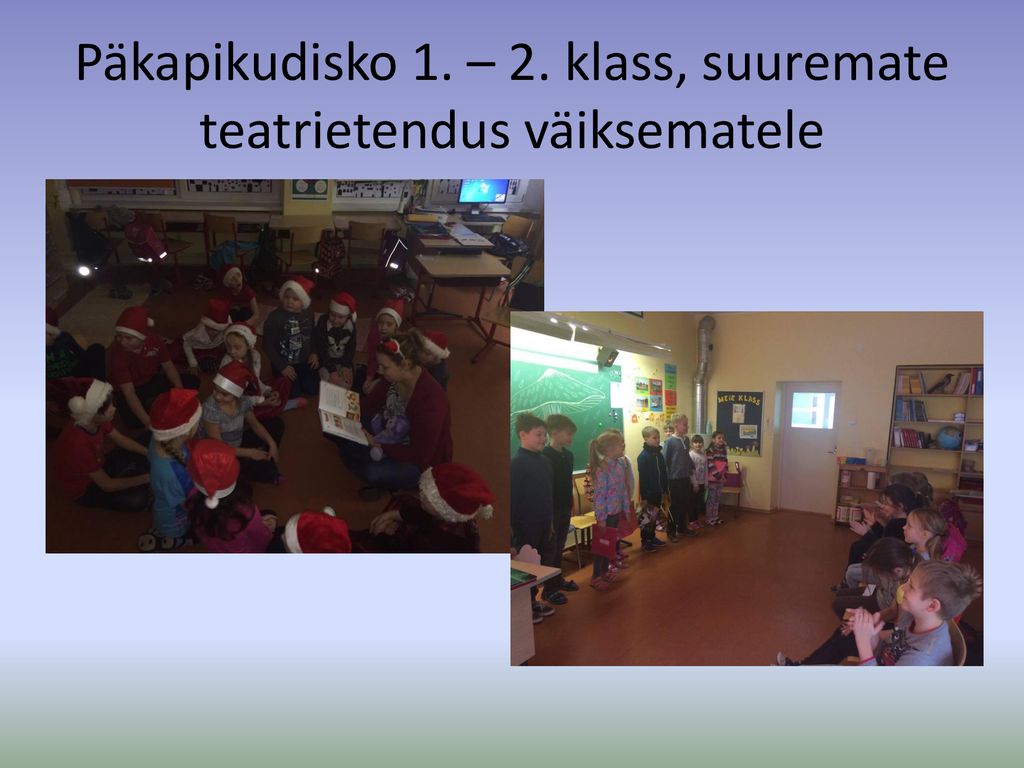 Päkapikudisko 1. – 2. klass, suuremate teatrietendus väiksematele

MEIE KLASS